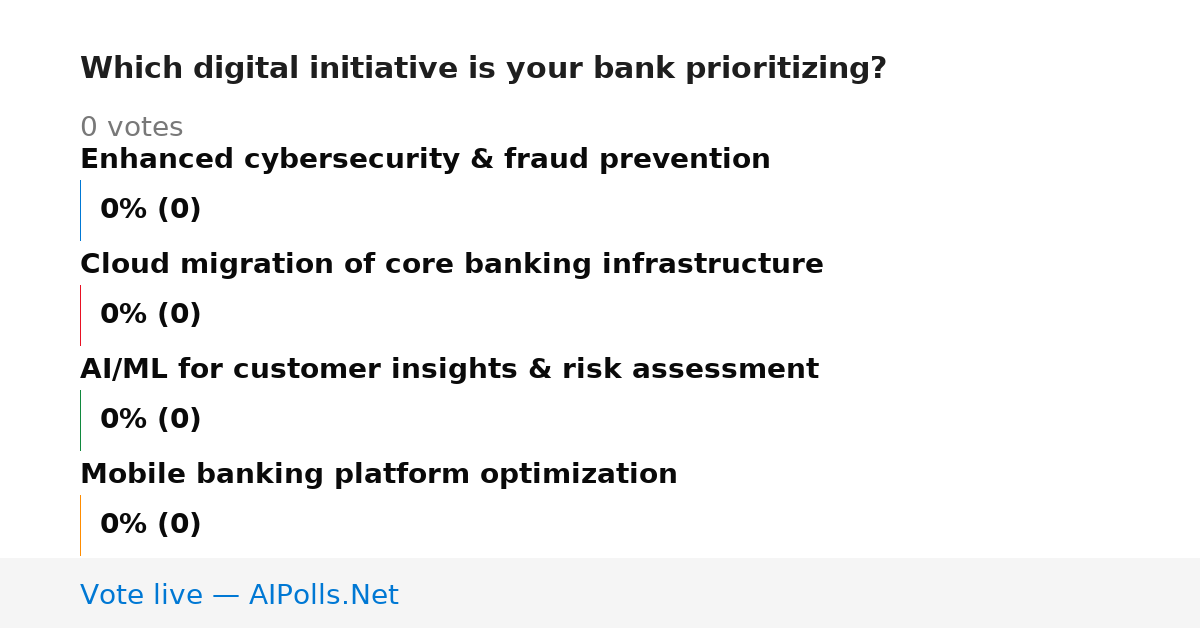 Which digital initiative is your bank prioritizing?

0 votes

Enhanced cybersecurity & fraud prevention

0% (0)

Cloud migration of core banking infrastructure

0% (0)

AI/ML for customer insights & risk assessment

0% (0)

Mobile banking platform optimization

0% (0)

Vote live — AIPolls.Net